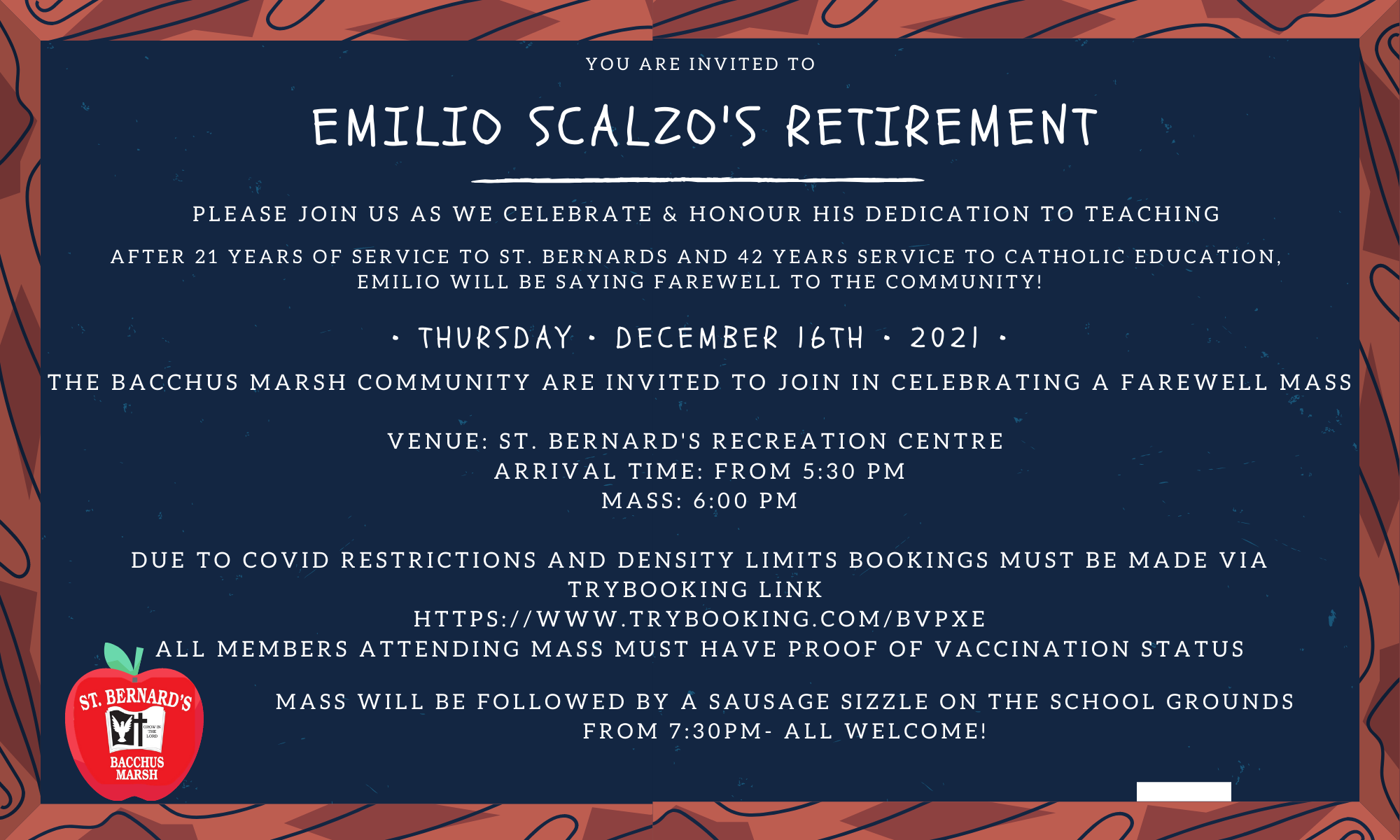 YOU ARE INVITED TO

EMILIO SCALZO'S RETIREMENT

PLEASE JOIN US AS WE CELEBRATE & HONOUR HIS DEDICATION TO TEACHING

AFTER 21 YEARS OF SERVICE TO ST. BERNARDS AND 42 YEARS SERVICE TO CATHOLIC EDUCATION, EMILIO WILL BE SAYING FAREWELL TO THE COMMUNITY!

• THURSDAY • DECEMBER 16TH • 2021 •

THE BACCHUS MARSH COMMUNITY ARE INVITED TO JOIN IN CELEBRATING A FAREWELL MASS

VENUE: ST. BERNARD'S RECREATION CENTRE
ARRIVAL TIME: FROM 5:30 PM
MASS: 6:00 PM

DUE TO COVID RESTRICTIONS AND DENSITY LIMITS BOOKINGS MUST BE MADE VIA TRYBOOKING LINK
HTTPS://WWW.TRYBOOKING.COM/BVPXE
ALL MEMBERS ATTENDING MASS MUST HAVE PROOF OF VACCINATION STATUS

MASS WILL BE FOLLOWED BY A SAUSAGE SIZZLE ON THE SCHOOL GROUNDS FROM 7:30PM- ALL WELCOME!

ST. BERNARD'S
GROW IN THE LORD
BACCHUS MARSH